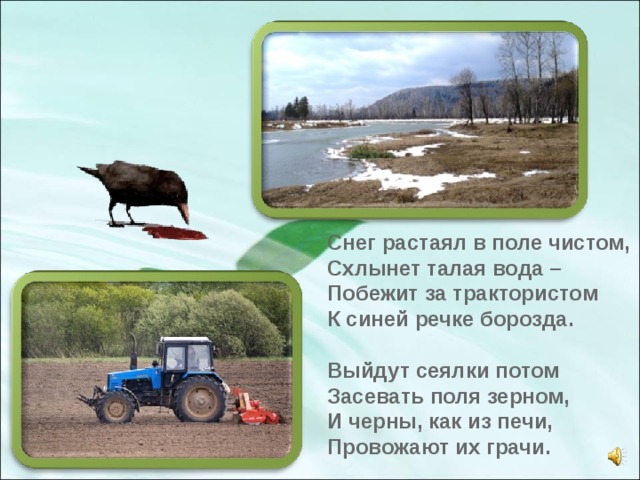 Снег растаял в поле чистом,
Схлынет талая вода –
Побежит за трактористом
К синей речке борозда.

Выйдут сеялки потом
Засевать поля зерном,
И черны, как из печи,
Провожают их грачи.